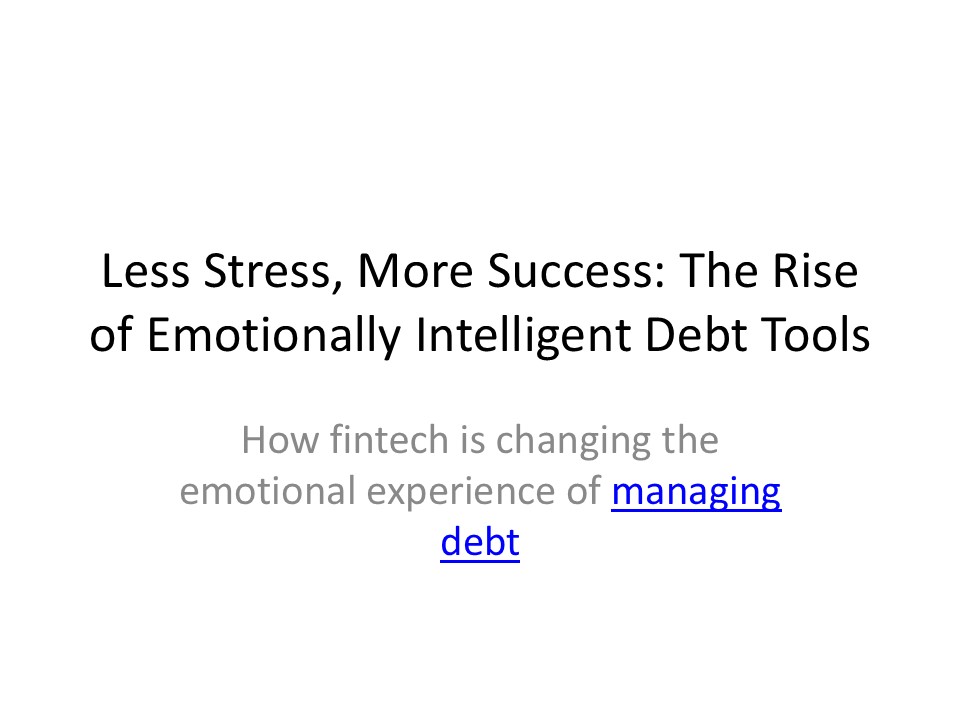 Less Stress, More Success: The Rise of Emotionally Intelligent Debt Tools

How fintech is changing the emotional experience of managing debt